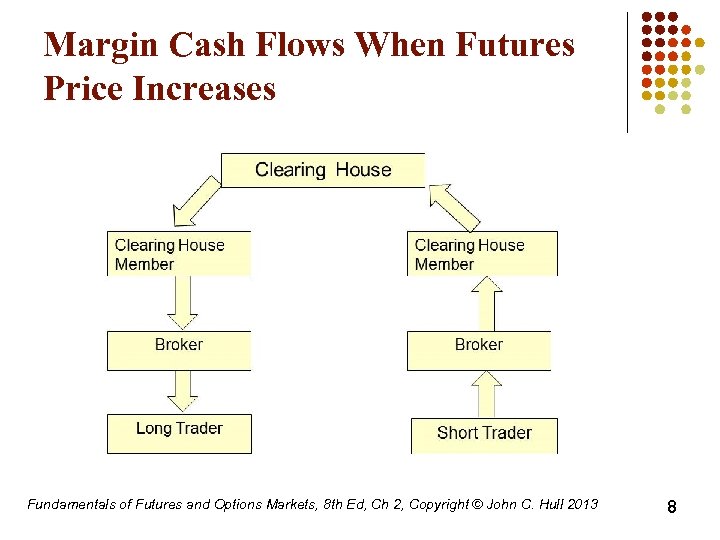 Margin Cash Flows When Futures Price Increases

Clearing House

Clearing House Member

Broker

Long Trader

Clearing House Member

Broker

Short Trader

Fundamentals of Futures and Options Markets, 8th Ed, Ch 2, Copyright © John C. Hull 2013

8